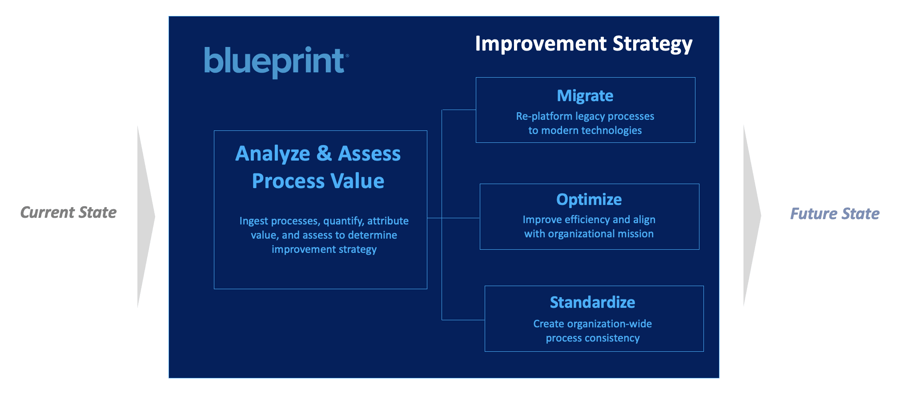 Current State

blueprint

Improvement Strategy

Analyze & Assess Process Value

Ingest processes, quantify, attribute value, and assess to determine improvement strategy

Migrate

Re-platform legacy processes to modern technologies

Optimize

Improve efficiency and align with organizational mission

Standardize

Create organization-wide process consistency

Future State